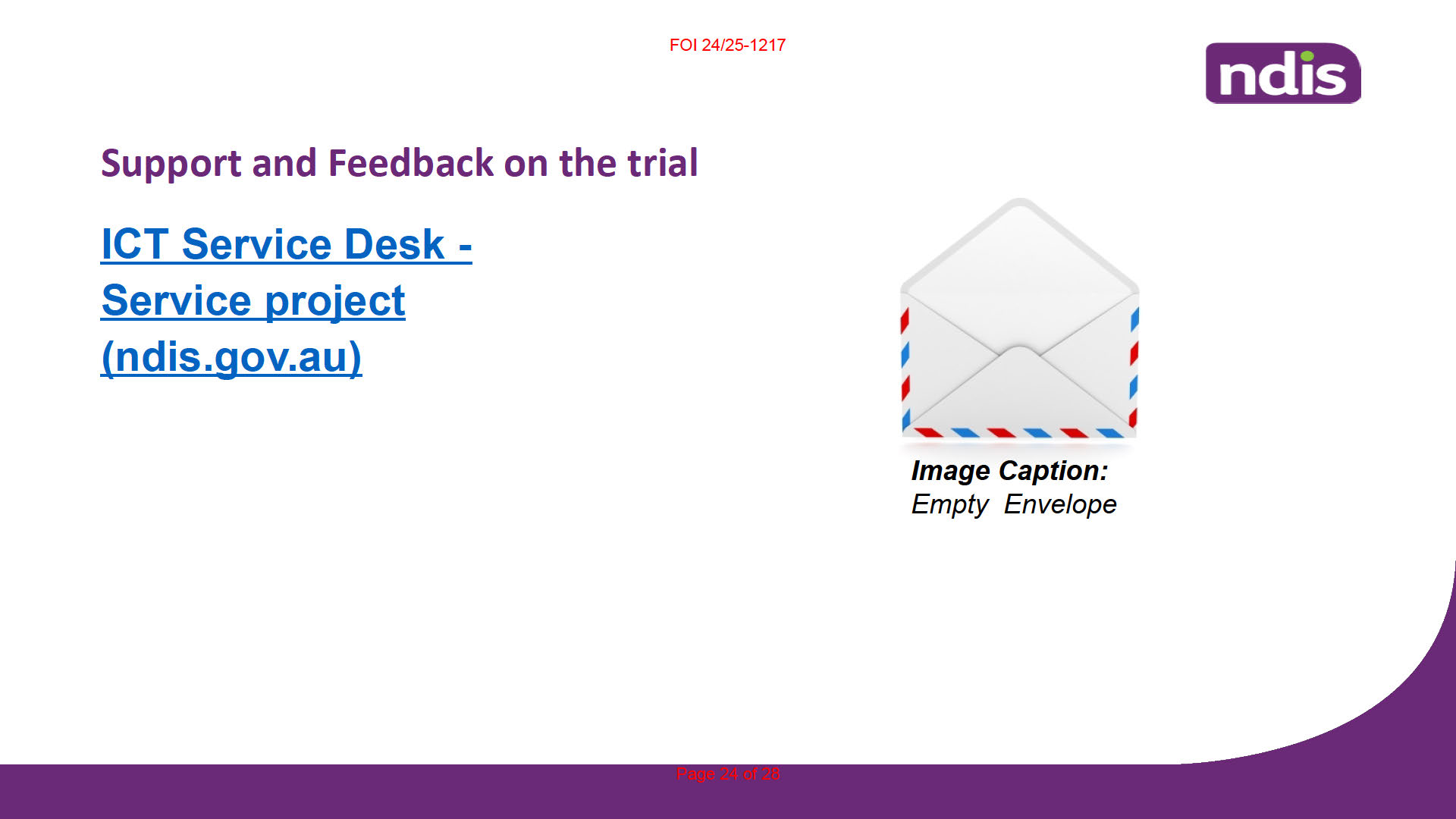 FOI 24/25-1217

ndis

Support and Feedback on the trial

ICT Service Desk - Service project (ndis.gov.au)

Image Caption:
Empty Envelope

Page 24 of 28